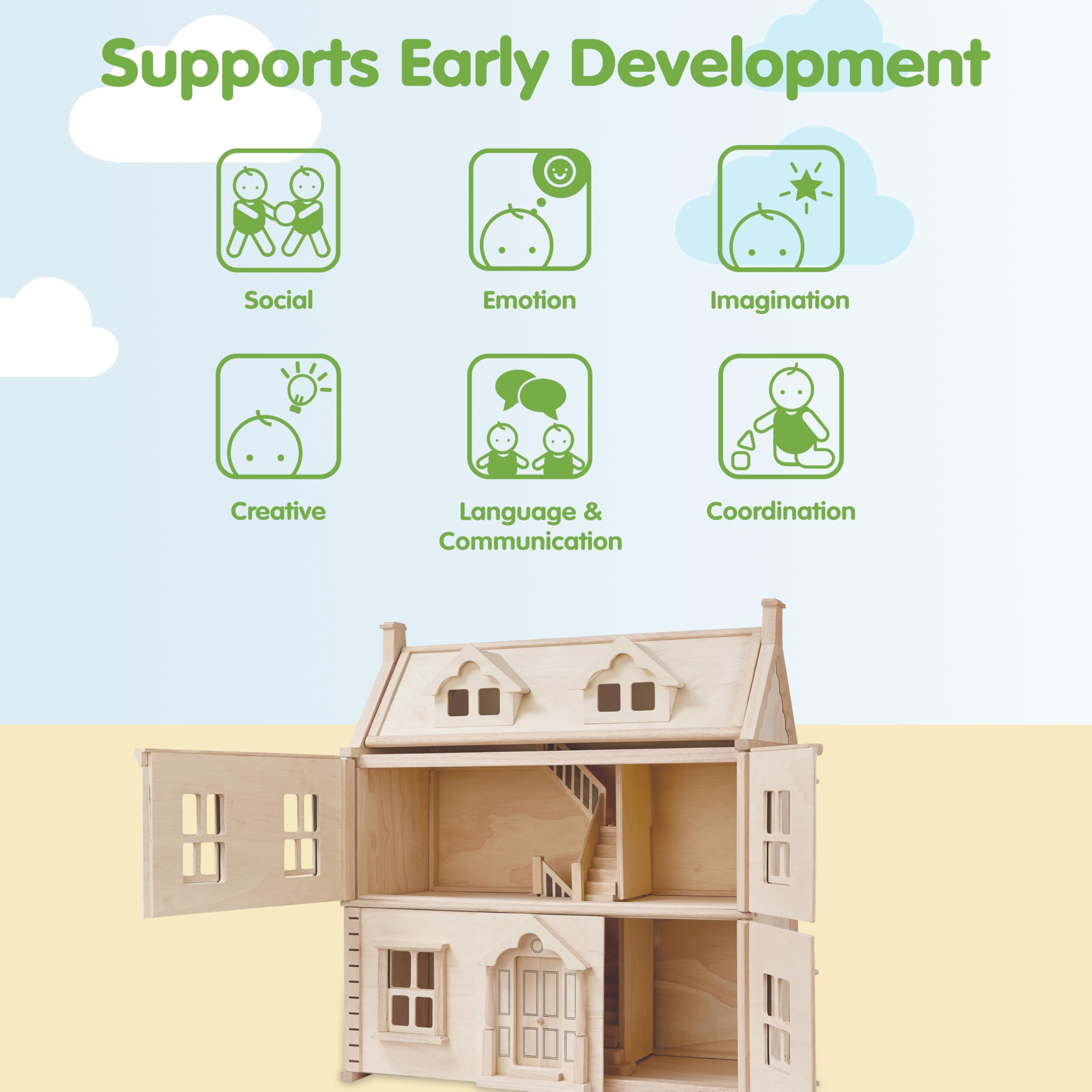 Supports Early Development

Social

Emotion

Imagination

Creative

Language & Communication

Coordination